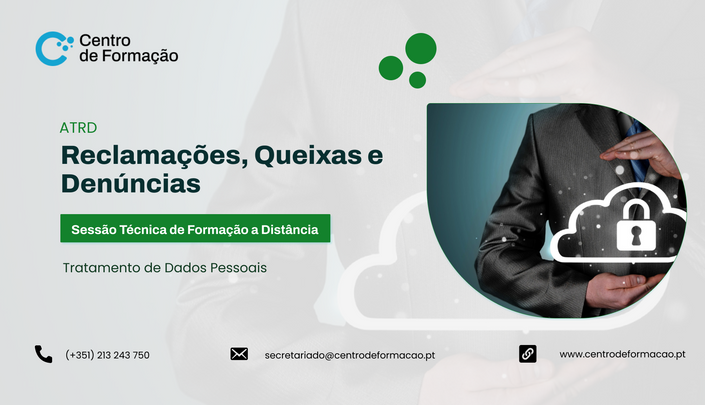 Centro de Formação

ATRD
Reclamações, Queixas e Denúncias

Sessão Técnica de Formação a Distância

Tratamento de Dados Pessoais

(+351) 213 243 750
secretariado@centrodeformacao.pt
www.centrodeformacao.pt